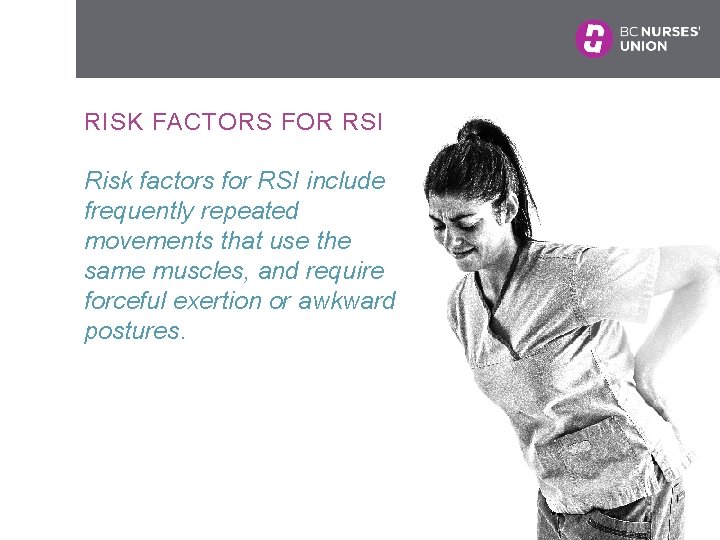 BC NURSES' UNION

RISK FACTORS FOR RSI

Risk factors for RSI include frequently repeated movements that use the same muscles, and require forceful exertion or awkward postures.